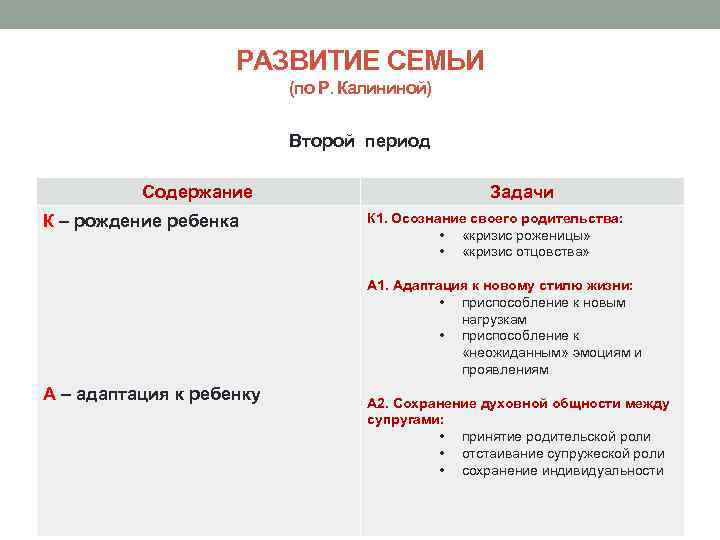 РАЗВИТИЕ СЕМЬИ
(по Р. Калининой)

Второй период

| Содержание | Задачи |
|---|---|
| К – рождение ребенка<br><br>А – адаптация к ребенку | К1. Осознание своего родительства:<br>• «кризис роженицы»<br>• «кризис отцовства»<br><br>А1. Адаптация к новому стилю жизни:<br>• приспособление к новым нагрузкам<br>• приспособление к «неожиданным» эмоциям и проявлениям<br><br>А2. Сохранение духовной общности между супругами:<br>• принятие родительской роли<br>• отстаивание супружеской роли<br>• сохранение индивидуальности |